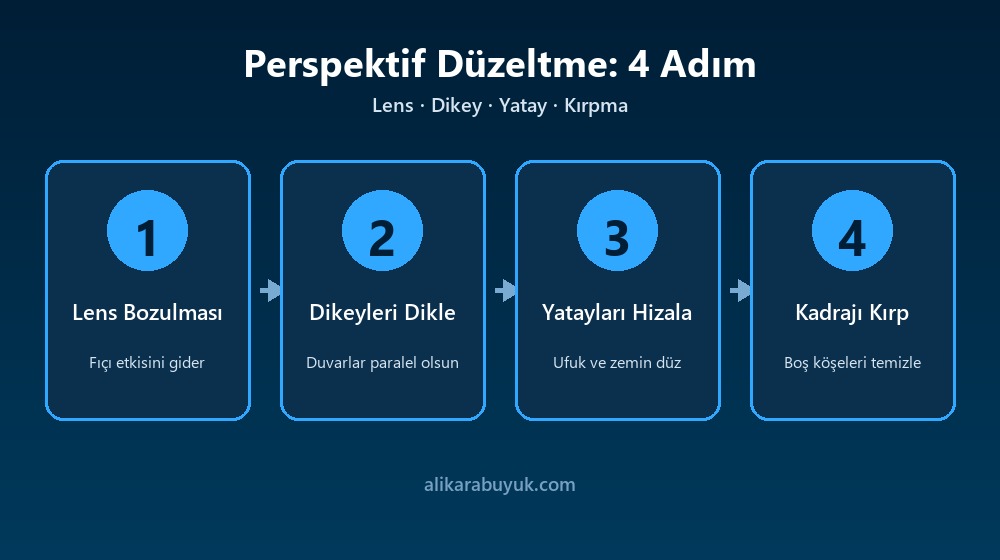 Perspektif Düzeltme: 4 Adım
Lens · Dikey · Yatay · Kırpma

1
Lens Bozulması
Fıçı etkisini gider

2
Dikeyleri Dikle
Duvarlar paralel olsun

3
Yatayları Hizala
Ufuk ve zemin düz

4
Kadrajı Kırp
Boş köşeleri temizle

alikarabuyuk.com